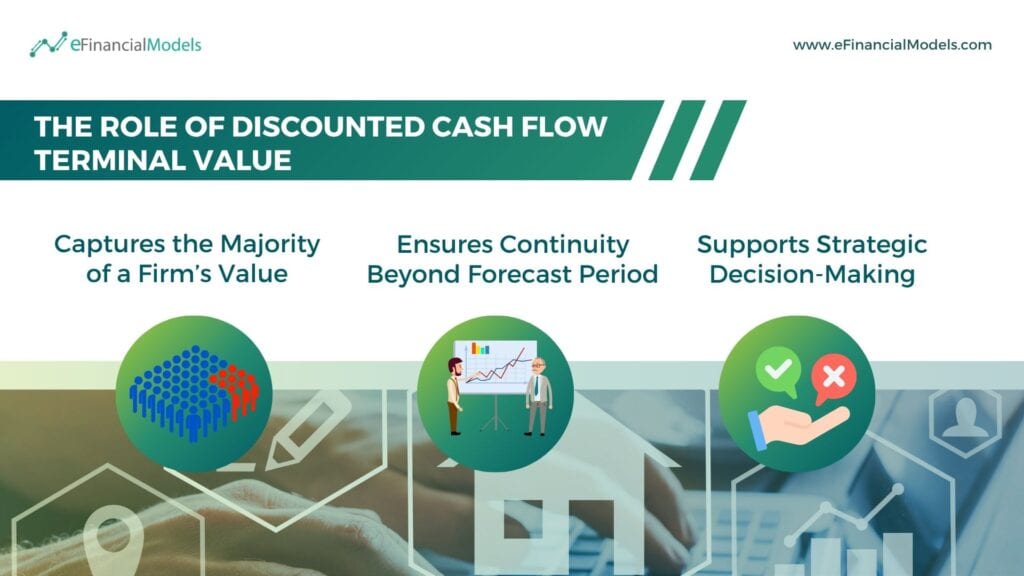 eFinancialModels

www.eFinancialModels.com

THE ROLE OF DISCOUNTED CASH FLOW TERMINAL VALUE

Captures the Majority of a Firm's Value

Ensures Continuity Beyond Forecast Period

Supports Strategic Decision-Making